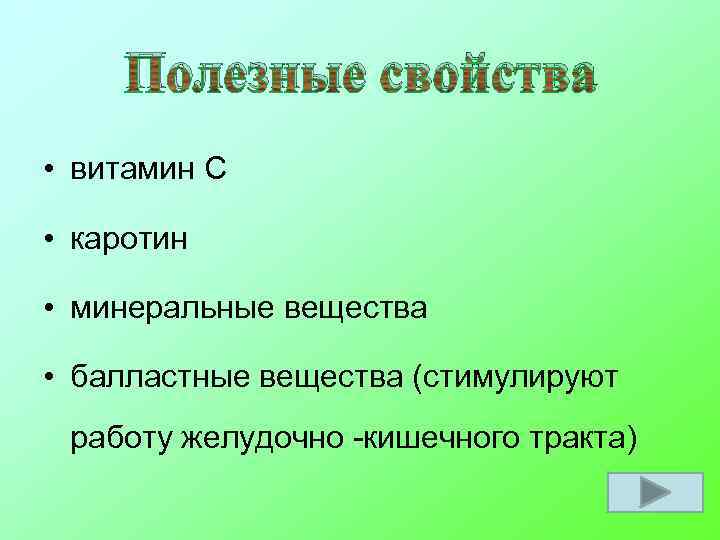 Полезные свойства

• витамин С

• каротин

• минеральные вещества

• балластные вещества (стимулируют работу желудочно -кишечного тракта)